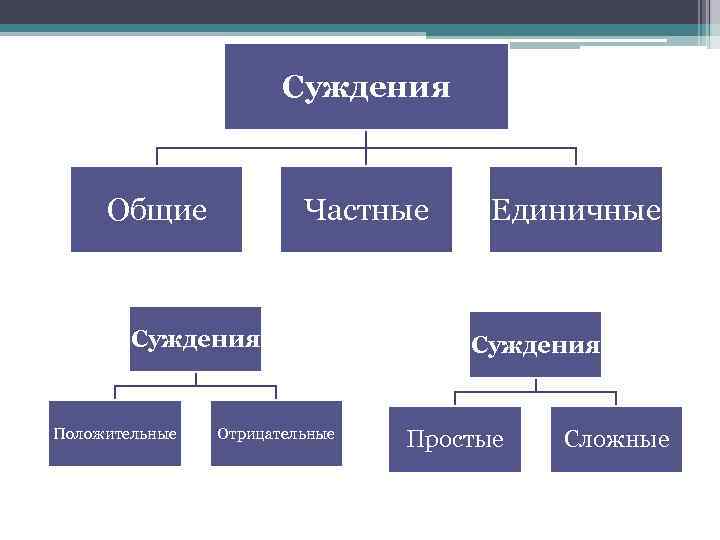 Суждения

Общие

Частные

Единичные

Суждения

Положительные

Отрицательные

Суждения

Простые

Сложные